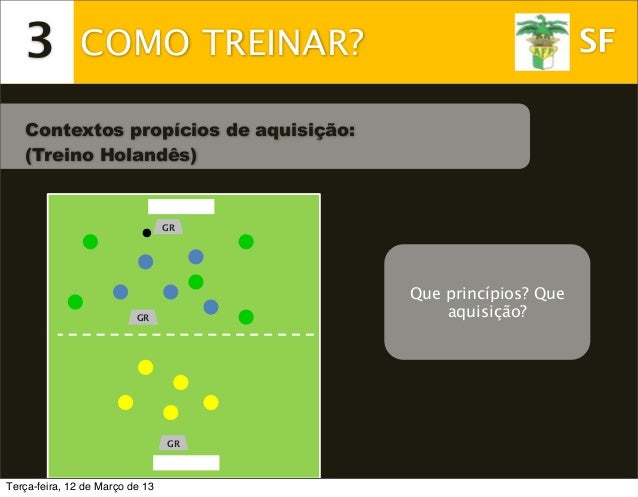 3 COMO TREINAR?

AFP

SF

Contextos propícios de aquisição:
(Treino Holandês)

GR

GR

GR

Que princípios? Que aquisição?

Terça-feira, 12 de Março de 13